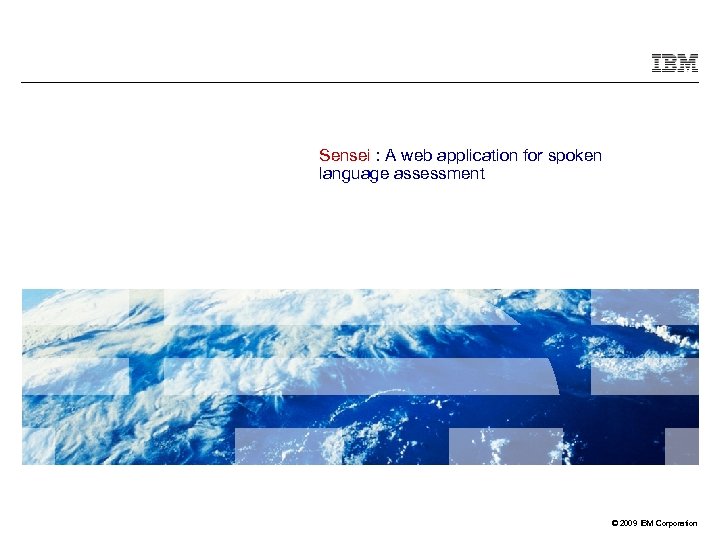 IBM

Sensei : A web application for spoken language assessment

© 2009 IBM Corporation